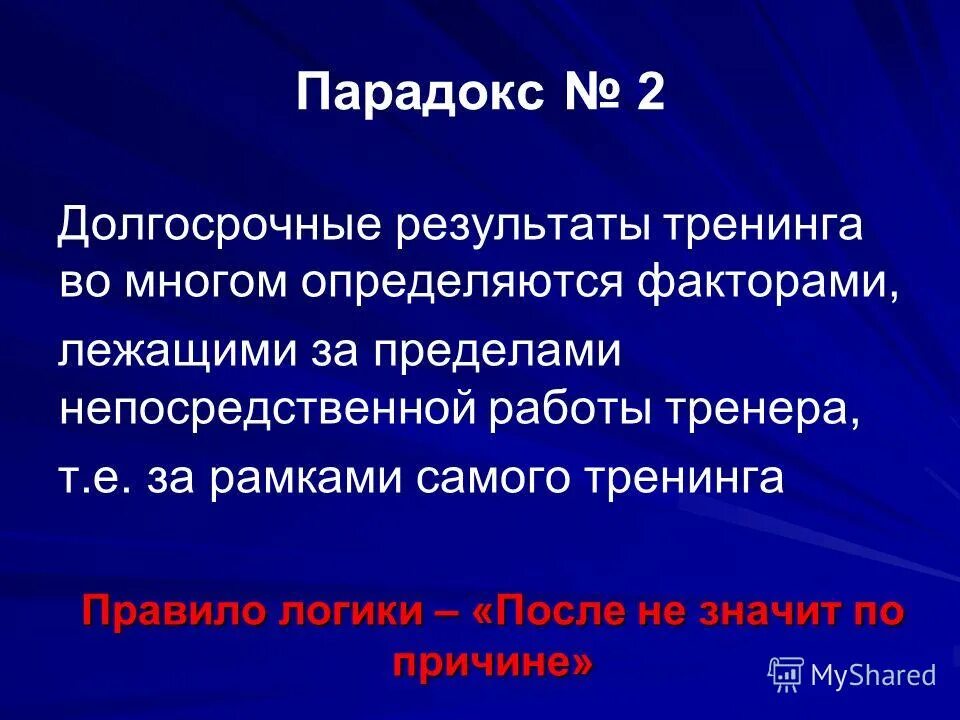 Парадокс № 2

Долгосрочные результаты тренинга во многом определяются факторами,

лежащими за пределами непосредственной работы тренера,

т.е. за рамками самого тренинга

Правило логики – «После не значит по причине»

MyShared